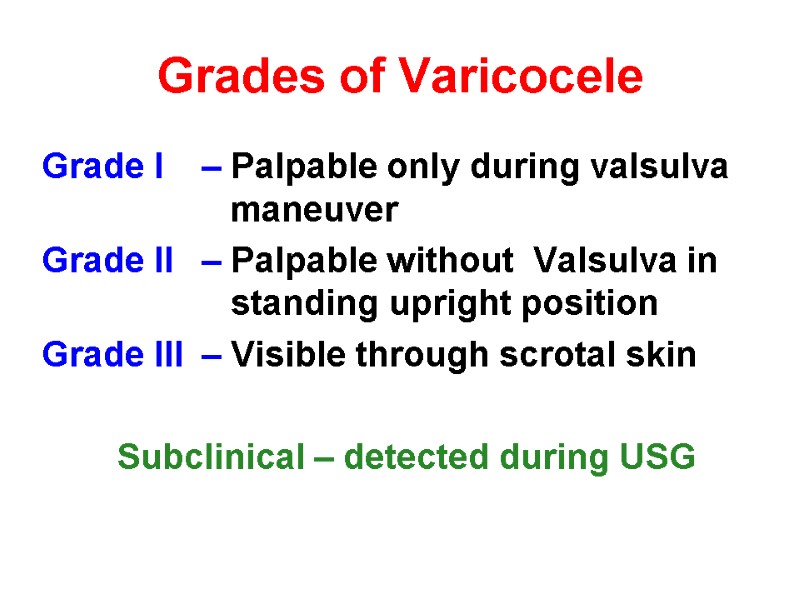 Grades of Varicocele

Grade I – Palpable only during valsulva maneuver
Grade II – Palpable without Valsulva in standing upright position
Grade III – Visible through scrotal skin

Subclinical – detected during USG